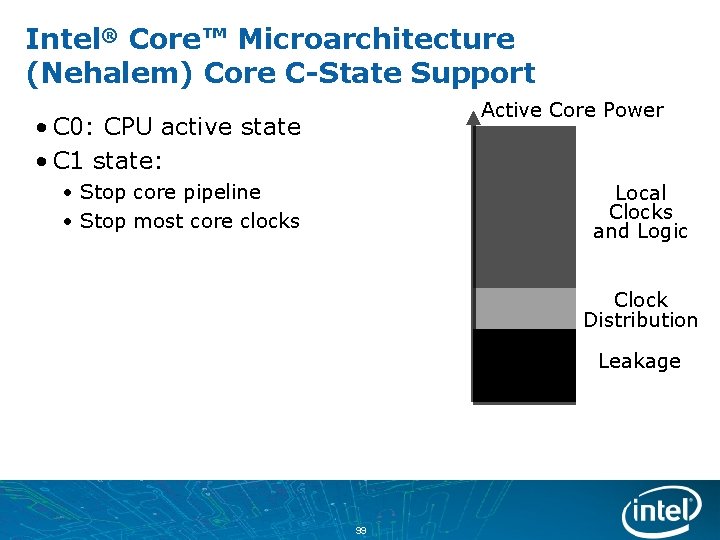 Intel® Core™ Microarchitecture (Nehalem) Core C-State Support

• C0: CPU active state
• C1 state:
  • Stop core pipeline
  • Stop most core clocks

Active Core Power

Local Clocks and Logic

Clock Distribution

Leakage

99

intel